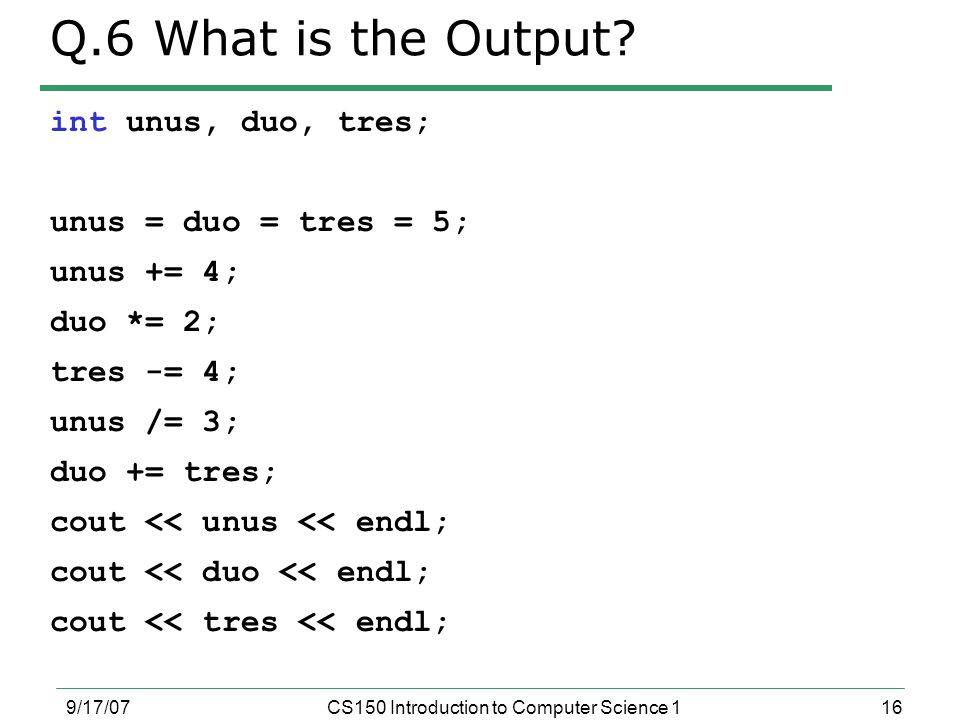 Q.6 What is the Output?

int unus, duo, tres;

unus = duo = tres = 5;
unus += 4;
duo *= 2;
tres -= 4;
unus /= 3;
duo += tres;
cout << unus << endl;
cout << duo << endl;
cout << tres << endl;

9/17/07
CS150 Introduction to Computer Science 1
16